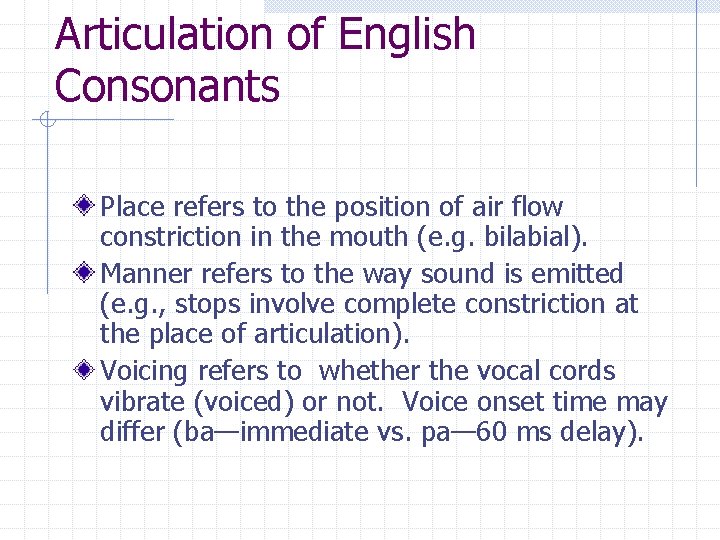 Articulation of English Consonants

Place refers to the position of air flow constriction in the mouth (e.g. bilabial).

Manner refers to the way sound is emitted (e.g., stops involve complete constriction at the place of articulation).

Voicing refers to whether the vocal cords vibrate (voiced) or not. Voice onset time may differ (ba—immediate vs. pa—60 ms delay).